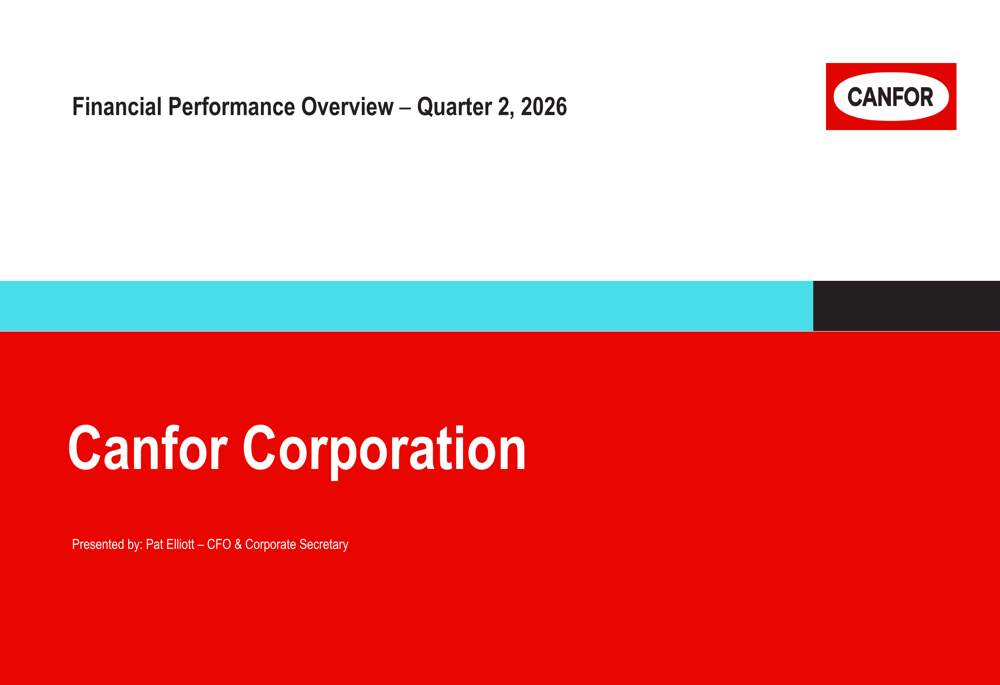 Financial Performance Overview – Quarter 2, 2026

CANFOR

Canfor Corporation

Presented by: Pat Elliott – CFO & Corporate Secretary